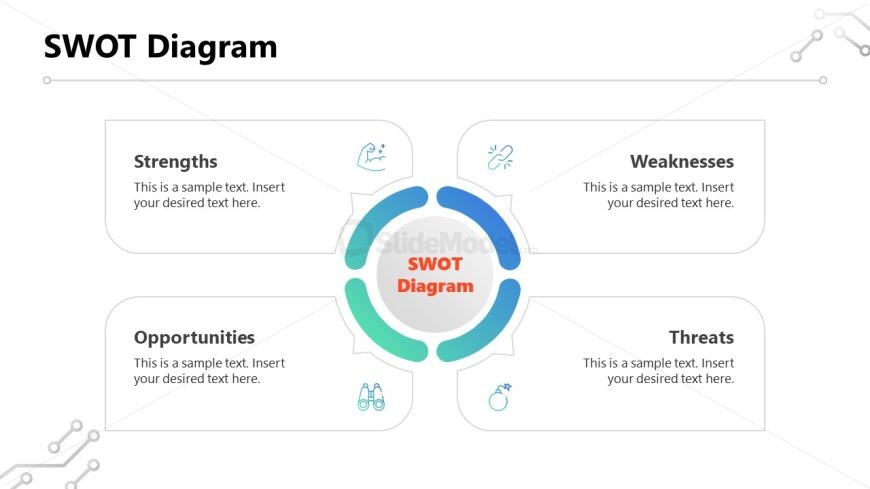 SWOT Diagram

Strengths

This is a sample text. Insert your desired text here.

Weaknesses

This is a sample text. Insert your desired text here.

SlideModel

SWOT Diagram

Opportunities

This is a sample text. Insert your desired text here.

Threats

This is a sample text. Insert your desired text here.